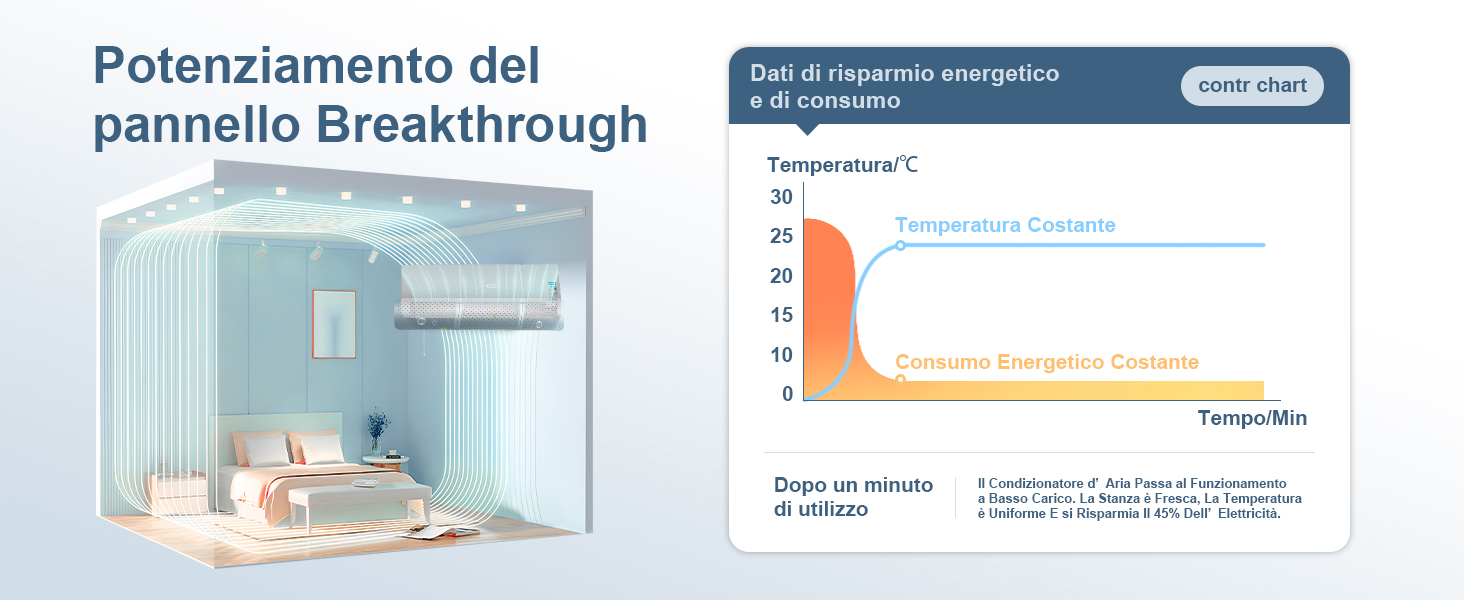 Potenziamento del pannello Breakthrough

Dati di risparmio energetico e di consumo

contr chart

Temperatura/℃

30
25
20
15
10
0

Temperatura Costante

Consumo Energetico Costante

Tempo/Min

Dopo un minuto di utilizzo

Il Condizionatore d' Aria Passa al Funzionamento a Basso Carico. La Stanza è Fresca, La Temperatura è Uniforme E si Risparmia Il 45% Dell' Elettricità.